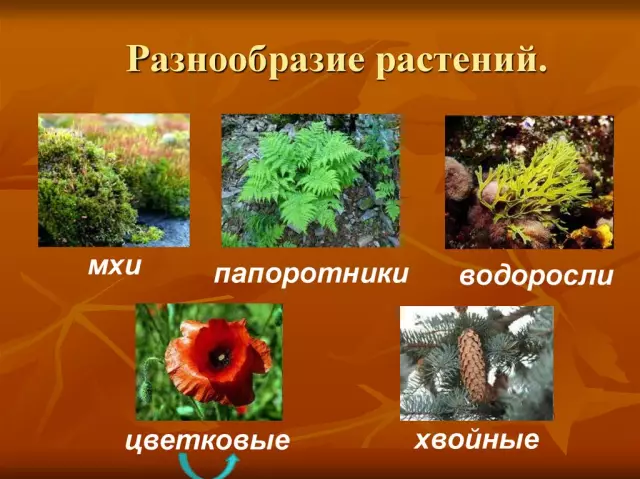 Разнообразие растений.

мхи

папоротники

водоросли

цветковые

хвойные